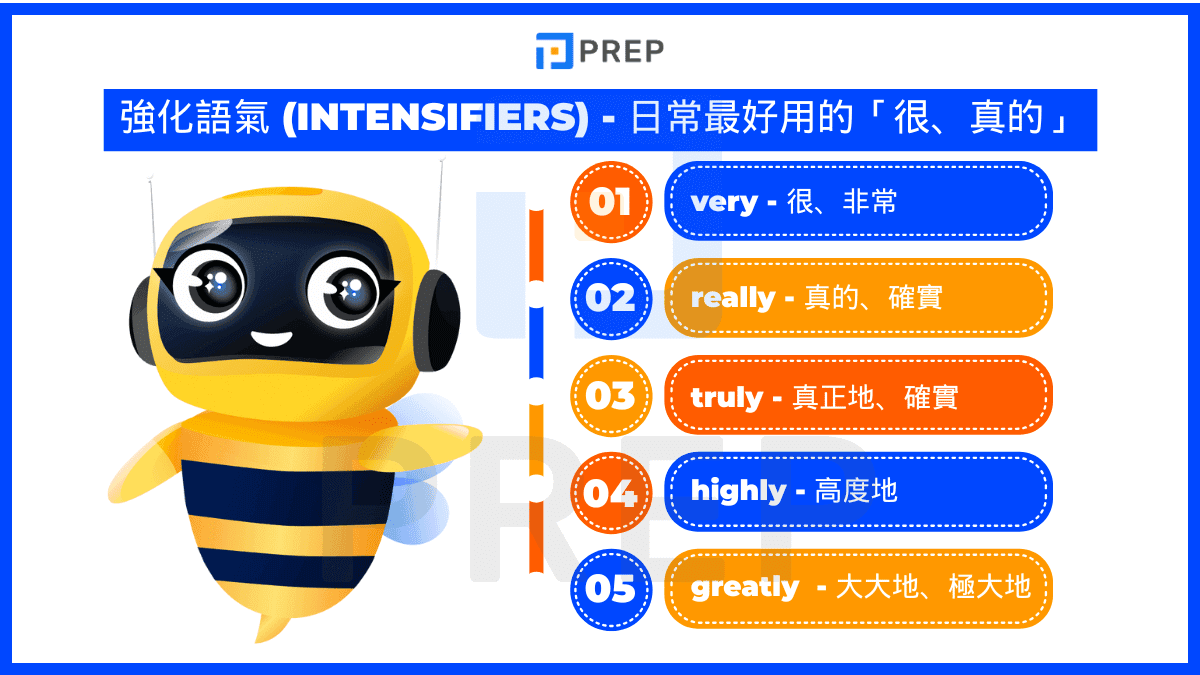 PREP

強化語氣 (INTENSIFIERS) - 日常最好用的「很、真的」

01 very - 很、非常

02 really - 真的、確實

03 truly - 真正地、確實

04 highly - 高度地

05 greatly - 大大地、極大地

PREP